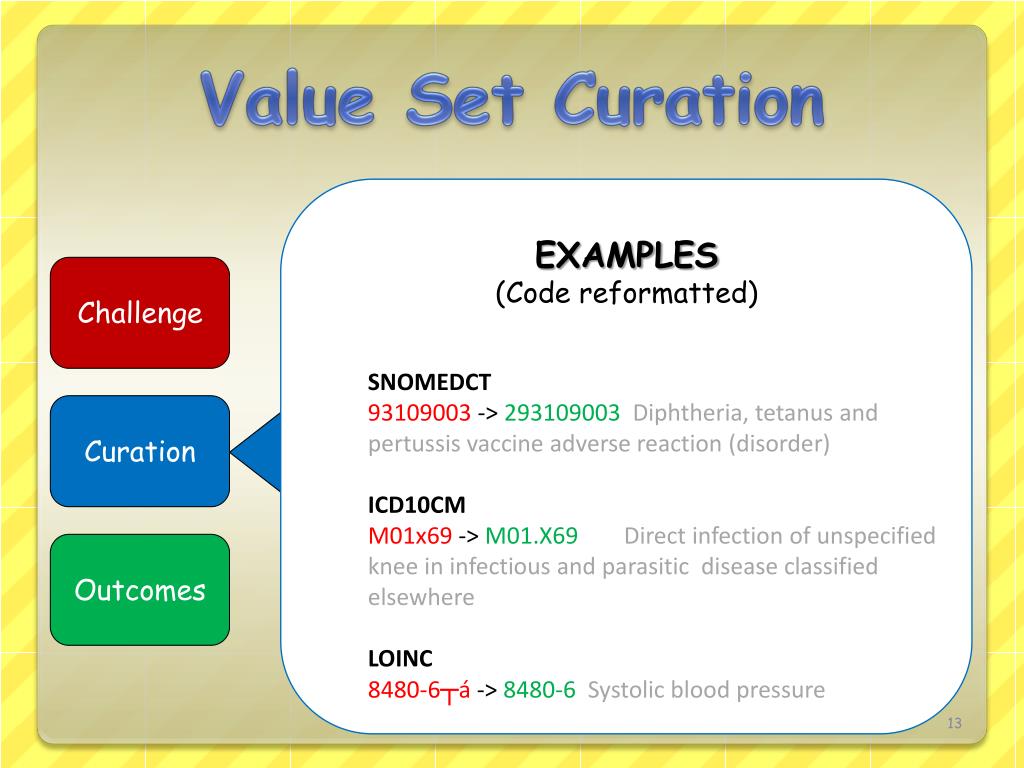 Value Set Curation

Challenge

Curation

Outcomes

EXAMPLES
(Code reformatted)

SNOMEDCT
93109003 -> 293109003 Diphtheria, tetanus and pertussis vaccine adverse reaction (disorder)

ICD10CM
M01x69 -> M01.X69 Direct infection of unspecified knee in infectious and parasitic disease classified elsewhere

LOINC
8480-6┬á -> 8480-6 Systolic blood pressure

13